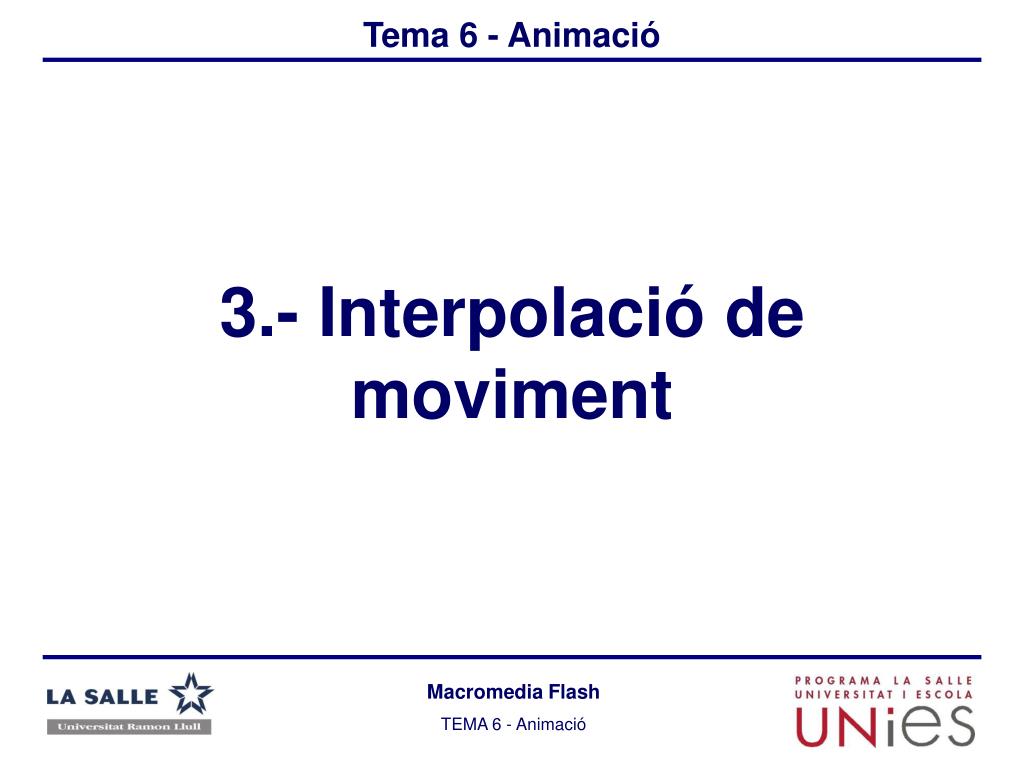 Tema 6 - Animació

3.- Interpolació de moviment

LA SALLE
Universitat Ramon Llull

Macromedia Flash
TEMA 6 - Animació

PROGRAMA LA SALLE
UNIVERSITAT I ESCOLA
UNiES